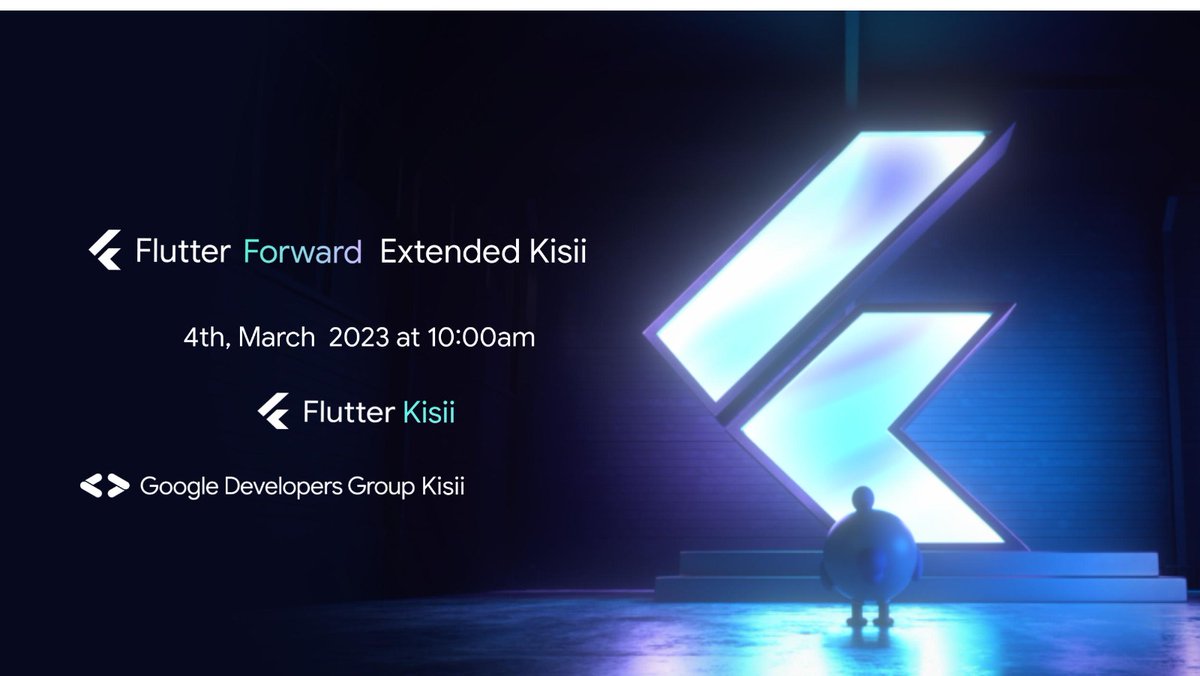 Flutter Forward Extended Kisii

4th, March 2023 at 10:00am

Flutter Kisii

Google Developers Group Kisii